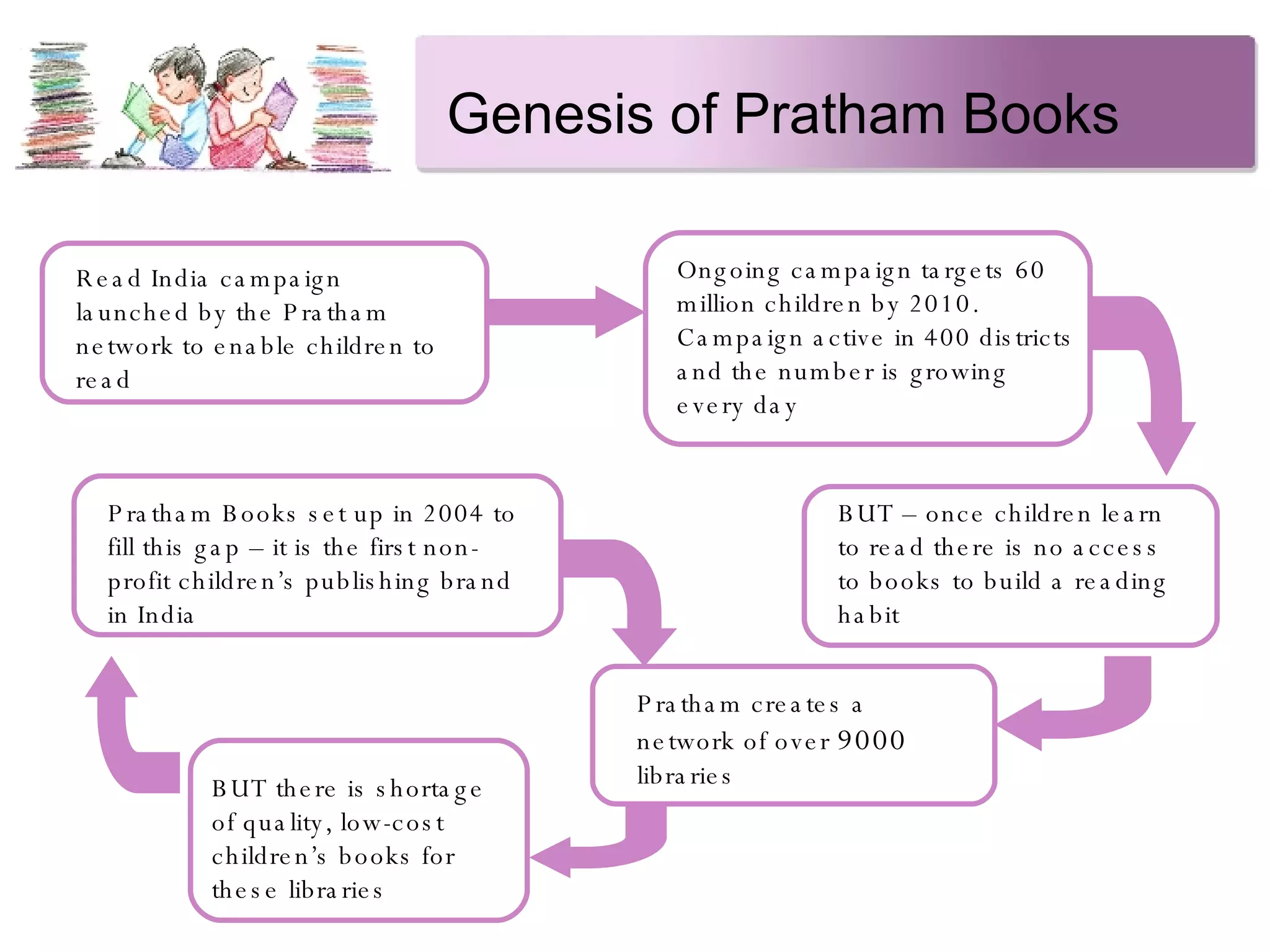 Genesis of Pratham Books

Read India campaign launched by the Pratham network to enable children to read

Ongoing campaign targets 60 million children by 2010. Campaign active in 400 districts and the number is growing every day

BUT – once children learn to read there is no access to books to build a reading habit

Pratham creates a network of over 9000 libraries

BUT there is shortage of quality, low-cost children's books for these libraries

Pratham Books set up in 2004 to fill this gap – it is the first non-profit children's publishing brand in India